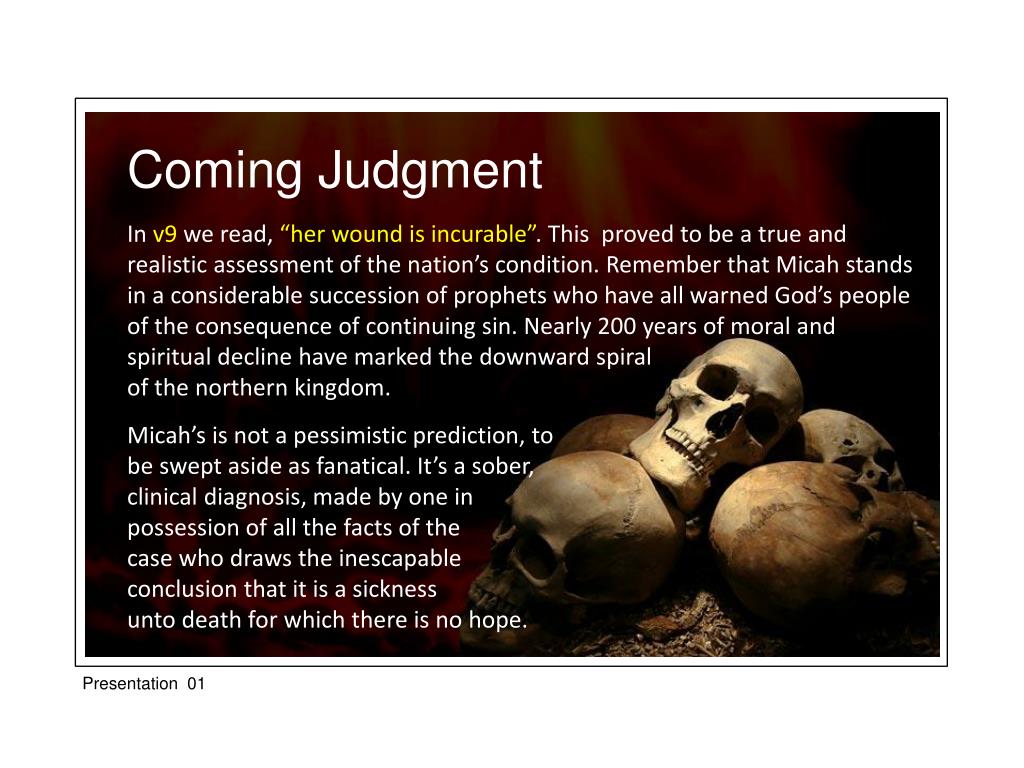 Coming Judgment

In v9 we read, “her wound is incurable”. This proved to be a true and realistic assessment of the nation’s condition. Remember that Micah stands in a considerable succession of prophets who have all warned God’s people of the consequence of continuing sin. Nearly 200 years of moral and spiritual decline have marked the downward spiral of the northern kingdom.

Micah’s is not a pessimistic prediction, to be swept aside as fanatical. It’s a sober, clinical diagnosis, made by one in possession of all the facts of the case who draws the inescapable conclusion that it is a sickness unto death for which there is no hope.

Presentation 01